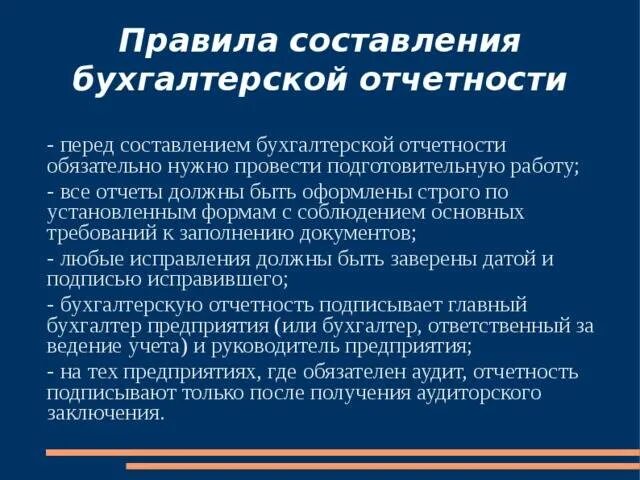 Правила составления бухгалтерской отчетности

- перед составлением бухгалтерской отчетности обязательно нужно провести подготовительную работу;

- все отчеты должны быть оформлены строго по установленным формам с соблюдением основных требований к заполнению документов;

- любые исправления должны быть заверены датой и подписью исправившего;

- бухгалтерскую отчетность подписывает главный бухгалтер предприятия (или бухгалтер, ответственный за ведение учета) и руководитель предприятия;

- на тех предприятиях, где обязателен аудит, отчетность подписывают только после получения аудиторского заключения.